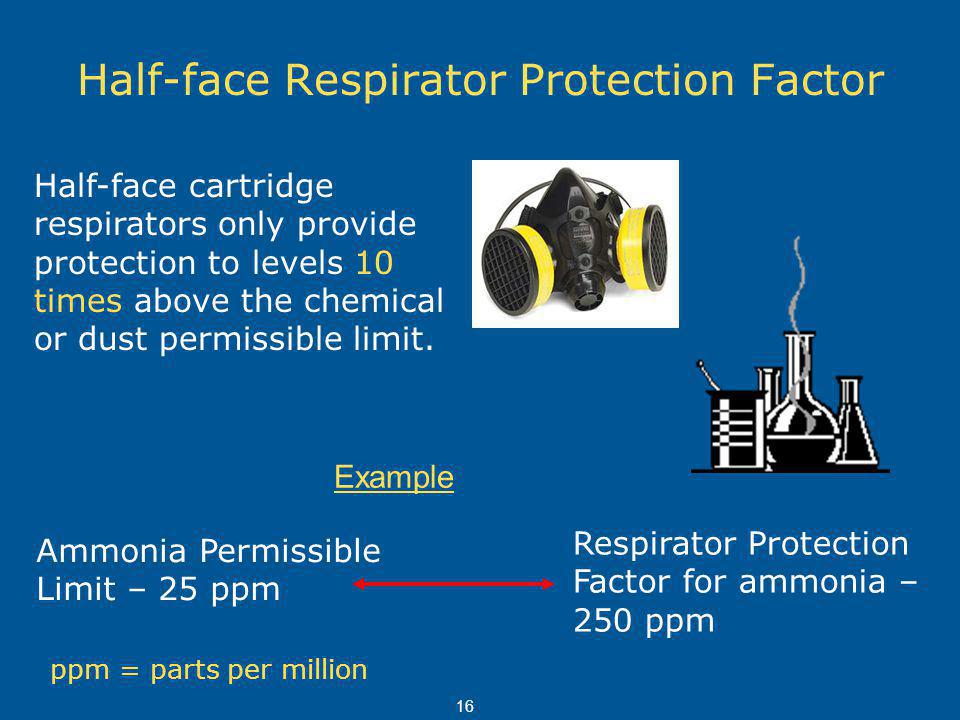 Half-face Respirator Protection Factor

Half-face cartridge respirators only provide protection to levels 10 times above the chemical or dust permissible limit.

Example

Ammonia Permissible Limit – 25 ppm

Respirator Protection Factor for ammonia – 250 ppm

ppm = parts per million

16